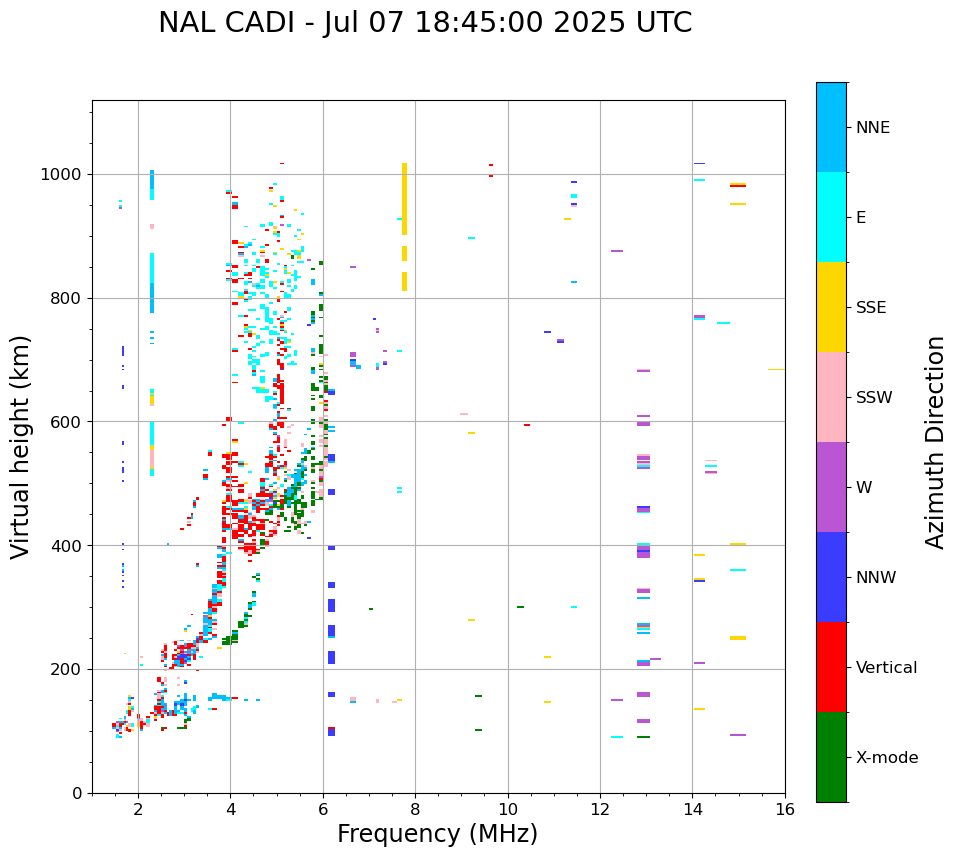 NAL CADI - Jul 07 18:45:00 2025 UTC

Virtual height (km)

1000
800
600
400
200
0

2
4
6
8
10
12
14
16

Frequency (MHz)

NNE
E
SSE
SSW
W
NNW
Vertical
X-mode

Azimuth Direction